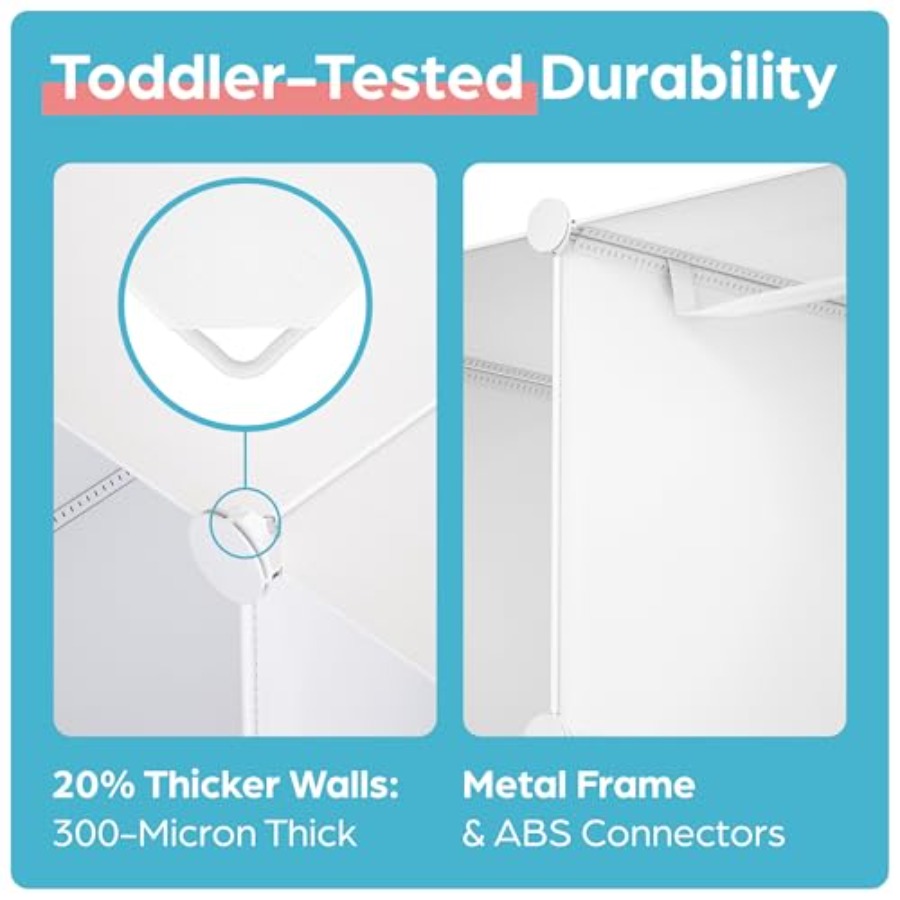 Toddler–Tested Durability

20% Thicker Walls:
300–Micron Thick

Metal Frame
& ABS Connectors